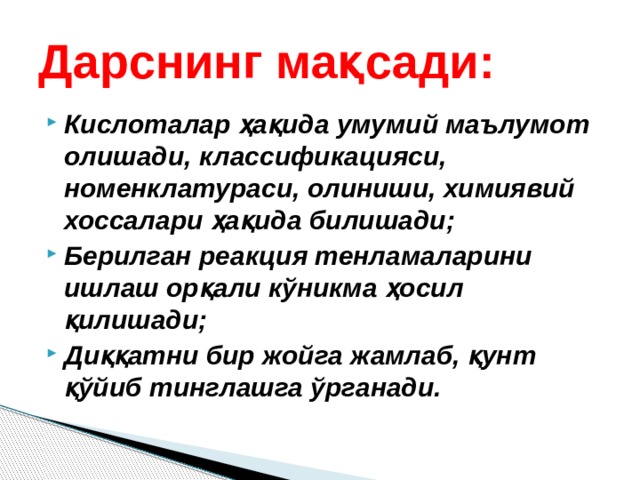 Дарснинг мақсади:

Кислоталар ҳақида умумий маълумот олишади, классификацияси, номенклатураси, олиниши, химиявий хоссалари ҳақида билишади;

Берилган реакция тенламаларини ишлаш орқали кўникма ҳосил қилишади;

Диққатни бир жойга жамлаб, қунт қўйиб тинглашга ўрганади.